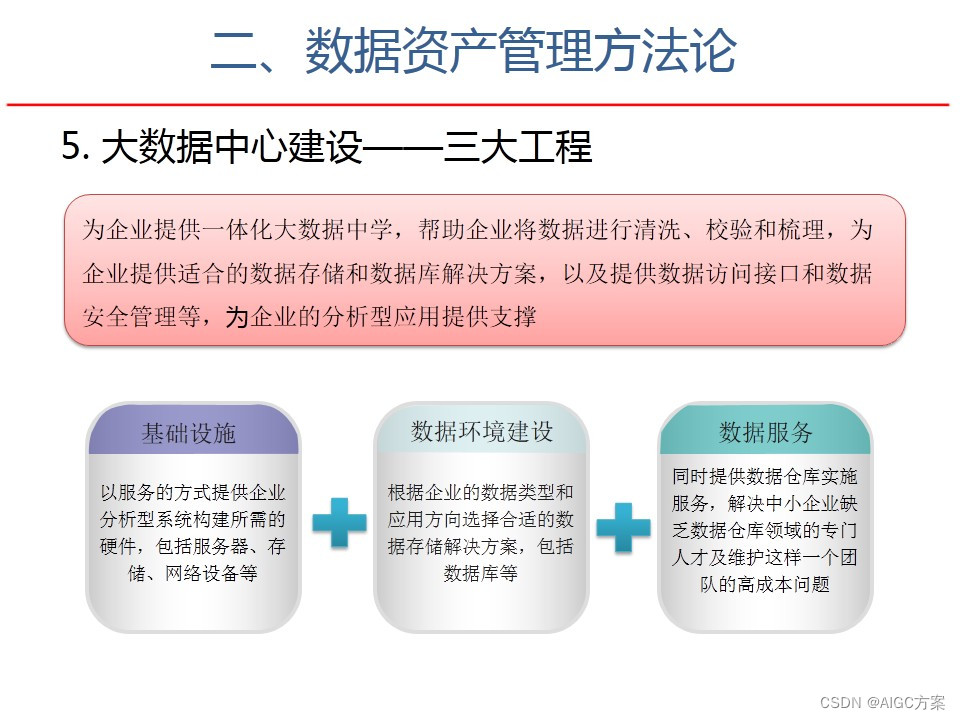 二、数据资产管理方法论

5. 大数据中心建设——三大工程

为企业提供一体化大数据中学，帮助企业将数据进行清洗、校验和梳理，为企业提供适合的数据存储和数据库解决方案，以及提供数据访问接口和数据安全管理等，为企业的分析型应用提供支撑

基础设施

以服务的方式提供企业分析型系统构建所需的硬件，包括服务器、存储、网络设备等

数据环境建设

根据企业的数据类型和应用方向选择合适的数据存储解决方案，包括数据库等

数据服务

同时提供数据仓库实施服务，解决中小企业缺乏数据仓库领域的专门人才及维护这样一个团队的高成本问题

CSDN @AIGC方案